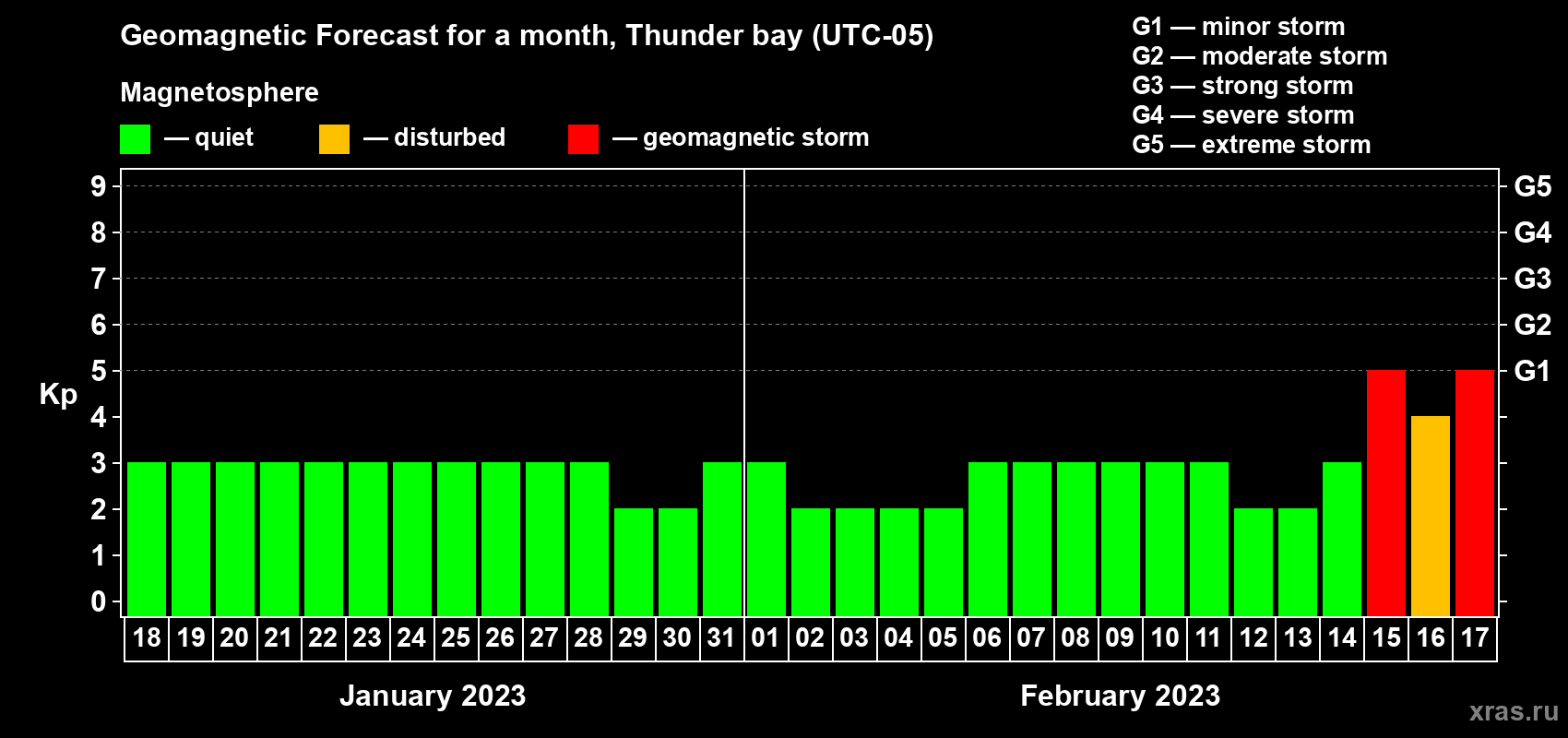 Geomagnetic Forecast for a month, Thunder bay (UTC-05)

Magnetosphere

— quiet — disturbed — geomagnetic storm

G1 — minor storm
G2 — moderate storm
G3 — strong storm
G4 — severe storm
G5 — extreme storm

Kp

9 8 7 6 5 4 3 2 1 0

G5 G4 G3 G2 G1

18 19 20 21 22 23 24 25 26 27 28 29 30 31 01 02 03 04 05 06 07 08 09 10 11 12 13 14 15 16 17

January 2023

February 2023

xras.ru